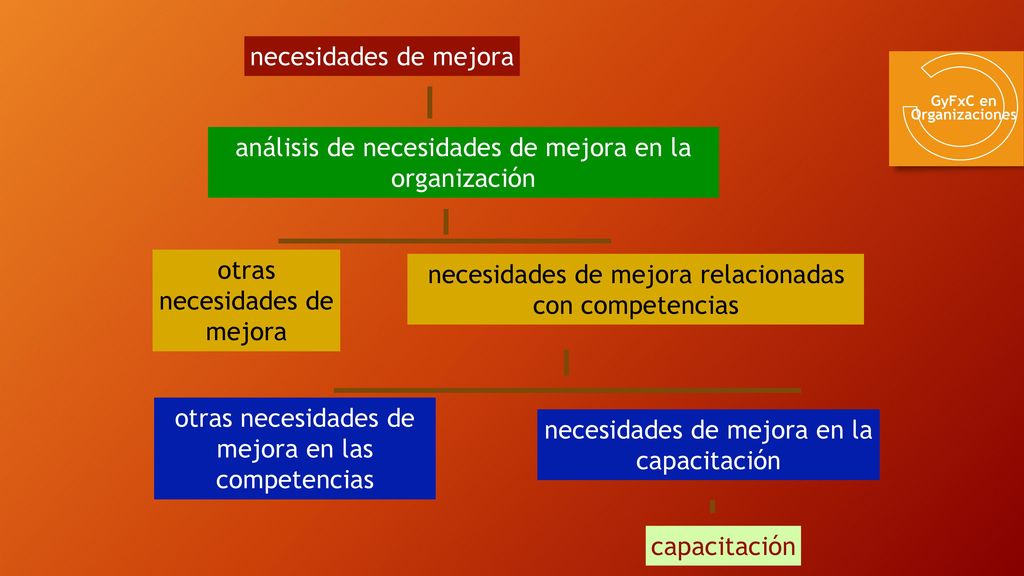 necesidades de mejora

GyFxC en Organizaciones

análisis de necesidades de mejora en la organización

otras necesidades de mejora

necesidades de mejora relacionadas con competencias

otras necesidades de mejora en las competencias

necesidades de mejora en la capacitación

capacitación